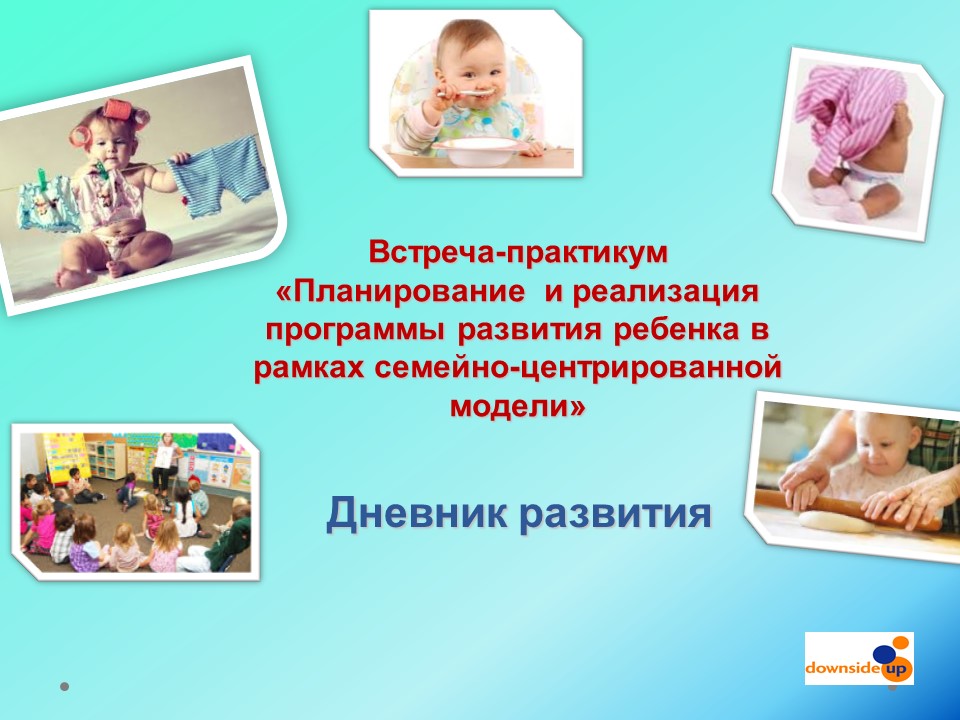 Встреча-практикум «Планирование  и реализация программы развития ребенка в рамках семейно-центрированной модели»

Дневник развития

downside up